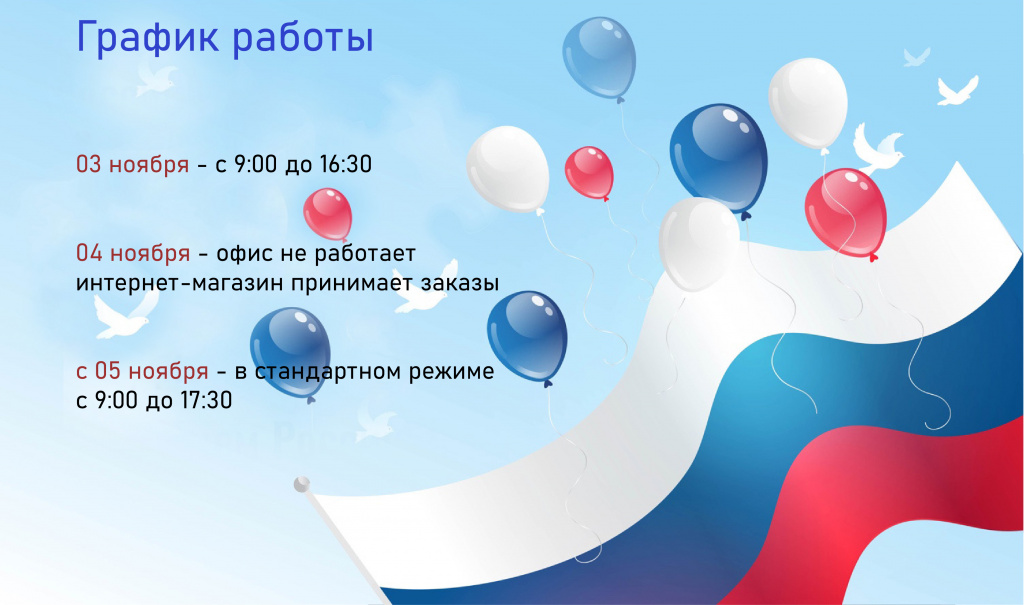 График работы

03 ноября - с 9:00 до 16:30

04 ноября - офис не работает
интернет-магазин принимает заказы

с 05 ноября - в стандартном режиме
с 9:00 до 17:30